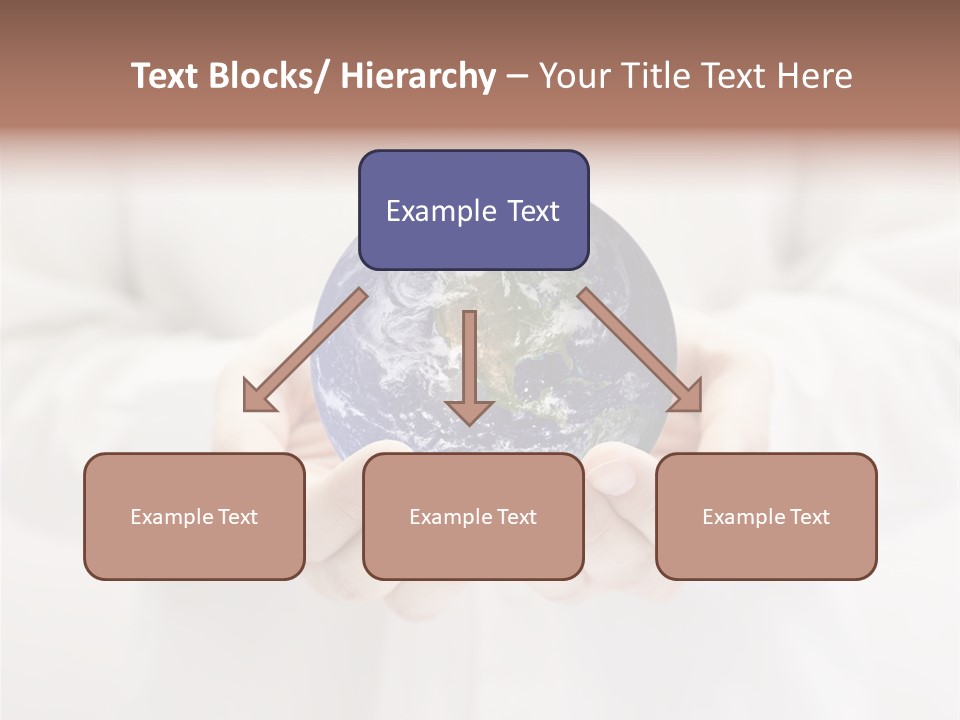 Text Blocks/ Hierarchy – Your Title Text Here

Example Text

Example Text

Example Text

Example Text